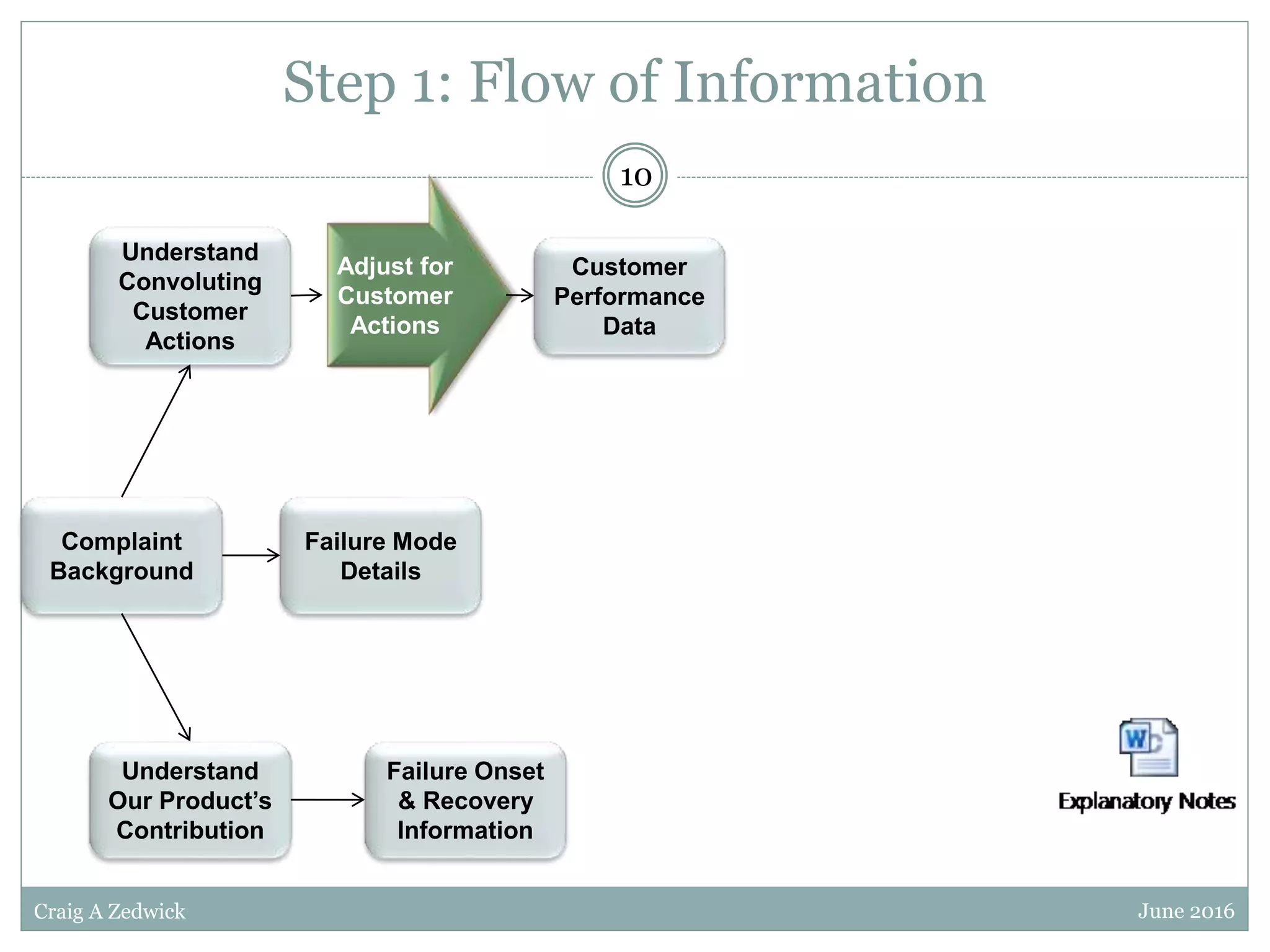 Step 1: Flow of Information

10

Understand Convoluting Customer Actions

Adjust for Customer Actions

Customer Performance Data

Complaint Background

Failure Mode Details

Understand Our Product's Contribution

Failure Onset & Recovery Information

Explanatory Notes

Craig A Zedwick

June 2016